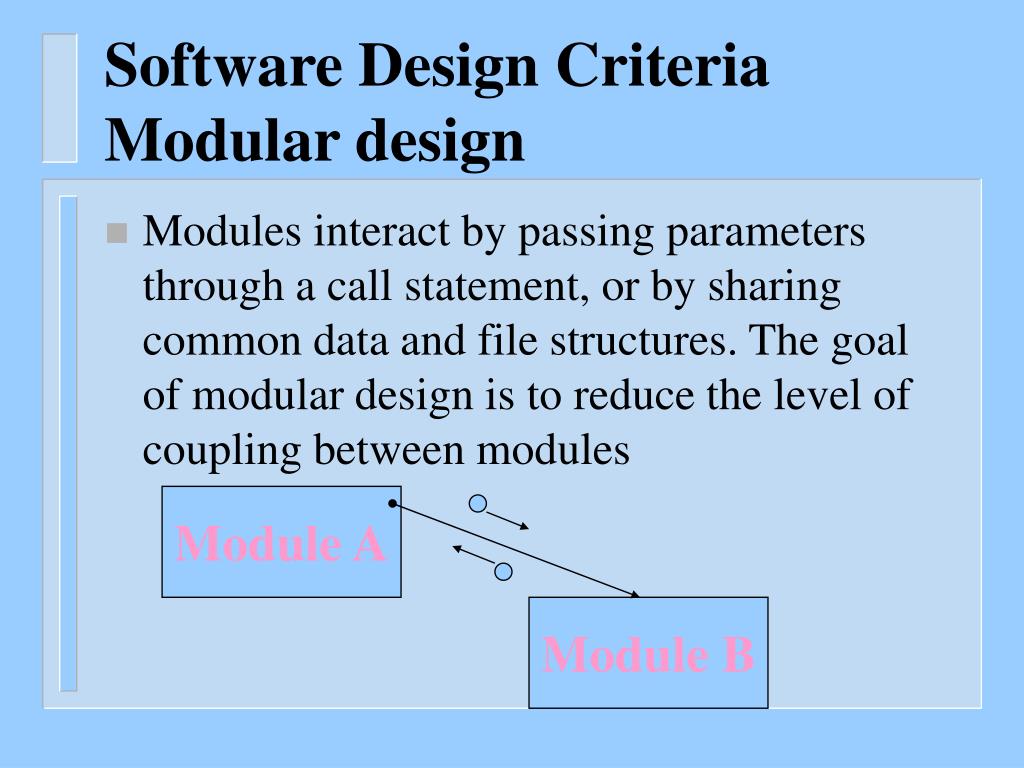 Software Design Criteria
Modular design

Modules interact by passing parameters through a call statement, or by sharing common data and file structures. The goal of modular design is to reduce the level of coupling between modules

Module A

Module B